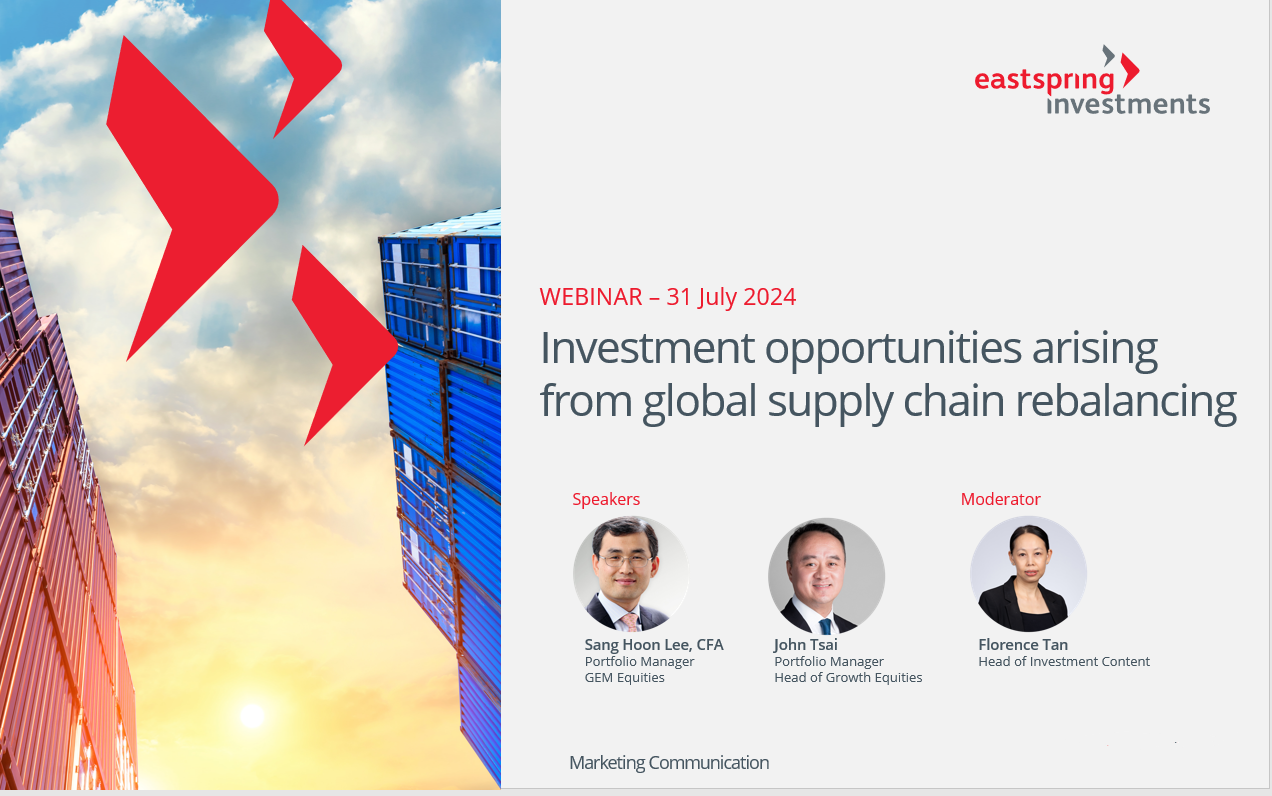 eastspring investments

WEBINAR – 31 July 2024

Investment opportunities arising from global supply chain rebalancing

Speakers

Sang Hoon Lee, CFA
Portfolio Manager
GEM Equities

John Tsai
Portfolio Manager
Head of Growth Equities

Moderator

Florence Tan
Head of Investment Content

Marketing Communication